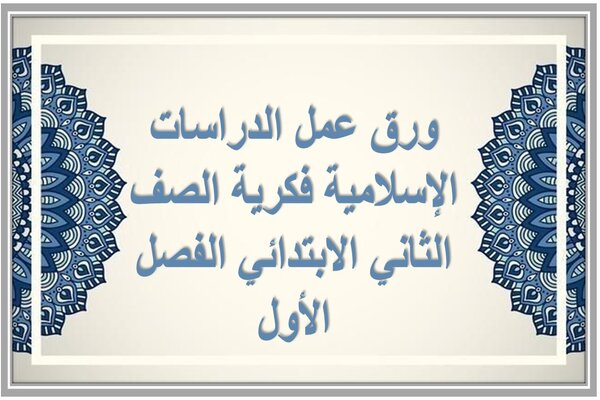 ورق عمل الدراسات الإسلامية فكرية الصف الثاني الابتدائي الفصل الأول